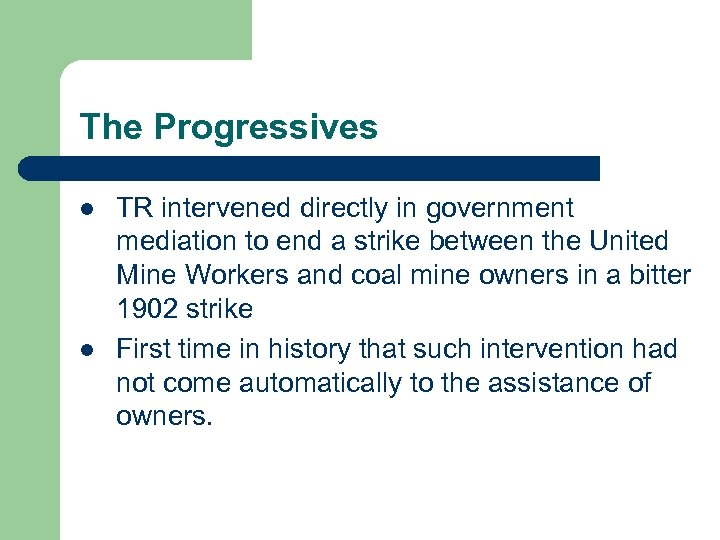 The Progressives

- TR intervened directly in government mediation to end a strike between the United Mine Workers and coal mine owners in a bitter 1902 strike
- First time in history that such intervention had not come automatically to the assistance of owners.